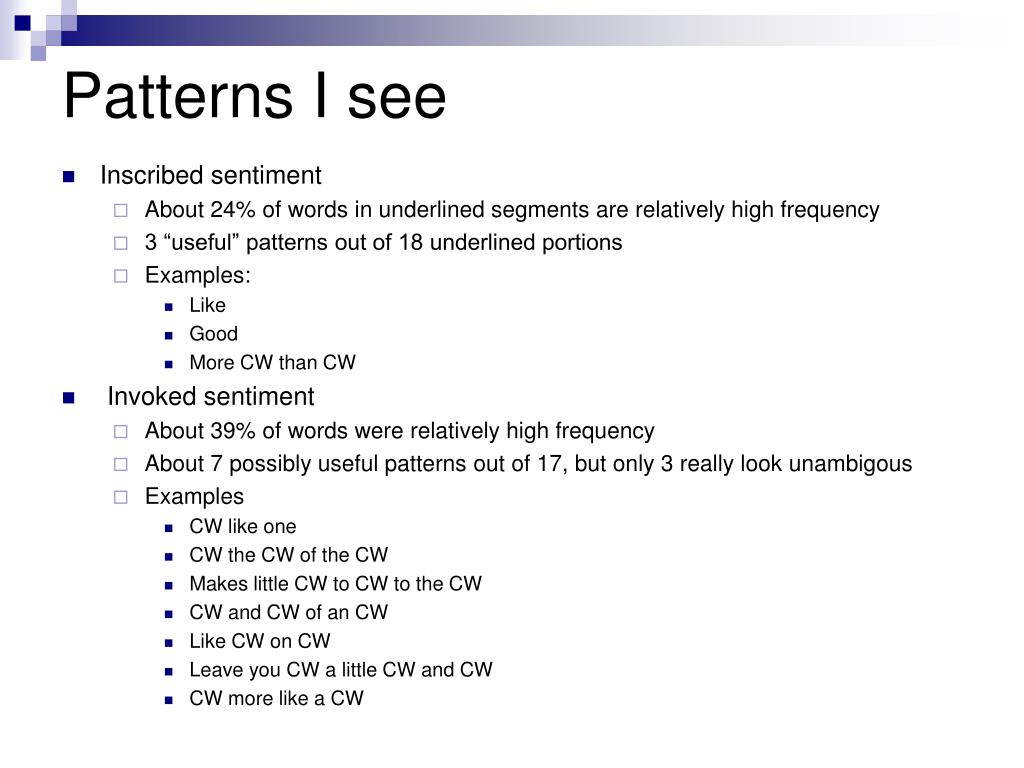 Patterns I see

Inscribed sentiment

About 24% of words in underlined segments are relatively high frequency

3 “useful” patterns out of 18 underlined portions

Examples:

Like

Good

More CW than CW

Invoked sentiment

About 39% of words were relatively high frequency

About 7 possibly useful patterns out of 17, but only 3 really look unambigous

Examples

CW like one

CW the CW of the CW

Makes little CW to CW to the CW

CW and CW of an CW

Like CW on CW

Leave you CW a little CW and CW

CW more like a CW